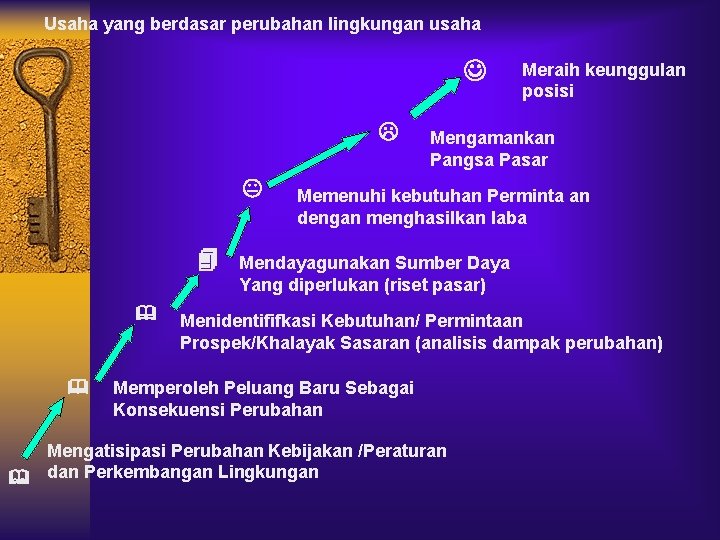 Usaha yang berdasar perubahan lingkungan usaha

Meraih keunggulan posisi

Mengamankan Pangsa Pasar

Memenuhi kebutuhan Perminta an dengan menghasilkan laba

Mendayagunakan Sumber Daya Yang diperlukan (riset pasar)

Menidentififkasi Kebutuhan/ Permintaan Prospek/Khalayak Sasaran (analisis dampak perubahan)

Memperoleh Peluang Baru Sebagai Konsekuensi Perubahan

Mengatisipasi Perubahan Kebijakan /Peraturan dan Perkembangan Lingkungan